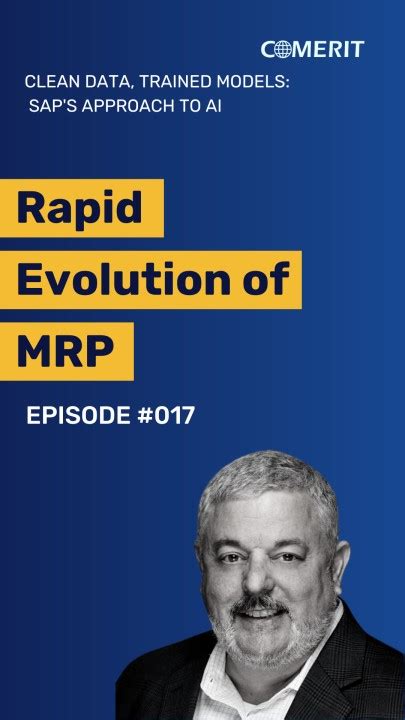 COMERIT

CLEAN DATA, TRAINED MODELS: SAP'S APPROACH TO AI

Rapid Evolution of MRP

EPISODE #017